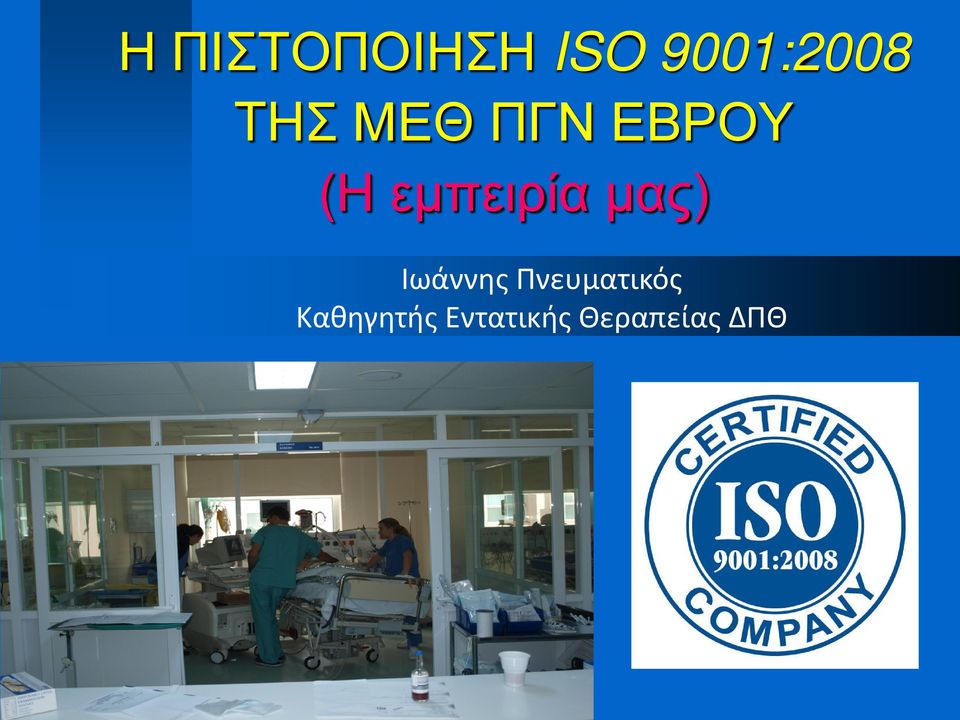 Η ΠΙΣΤΟΠΟΙΗΣΗ ISO 9001:2008 ΤΗΣ ΜΕΘ ΠΓΝ ΕΒΡΟΥ
(Η εμπειρία μας)

Ιωάννης Πνευματικός
Καθηγητής Εντατικής Θεραπείας ΔΠΘ

CERTIFIED
ISO
9001:2008
COMPANY